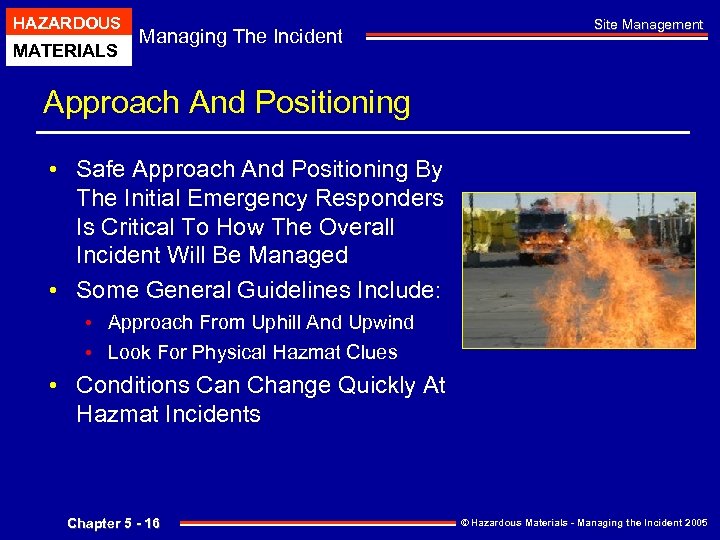 HAZARDOUS
MATERIALS

Managing The Incident

Site Management

Approach And Positioning

• Safe Approach And Positioning By The Initial Emergency Responders Is Critical To How The Overall Incident Will Be Managed
• Some General Guidelines Include:
  • Approach From Uphill And Upwind
  • Look For Physical Hazmat Clues
• Conditions Can Change Quickly At Hazmat Incidents

Chapter 5 - 16

© Hazardous Materials - Managing the Incident 2005